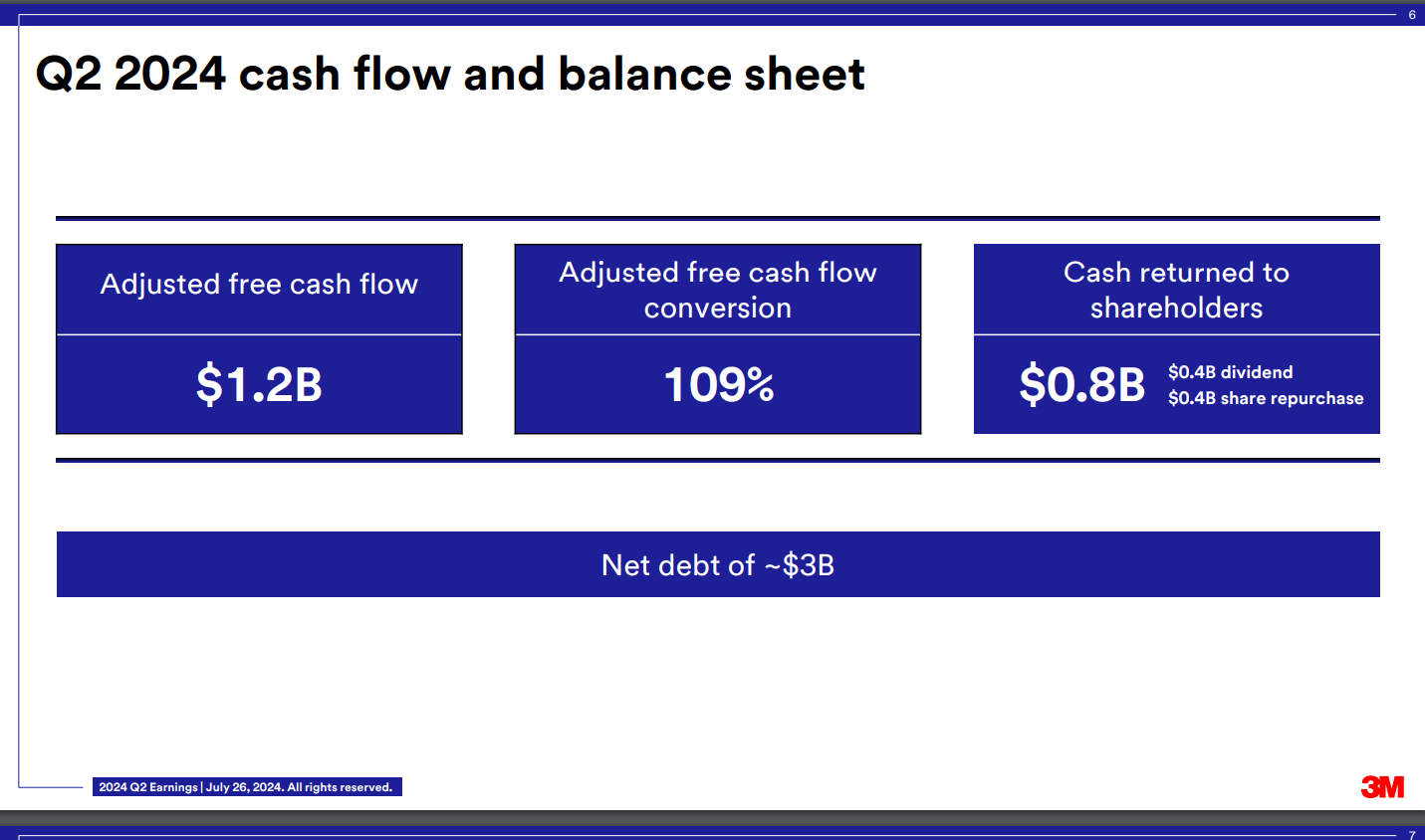 6

Q2 2024 cash flow and balance sheet

Adjusted free cash flow

$1.2B

Adjusted free cash flow conversion

109%

Cash returned to shareholders

$0.8B

$0.4B dividend
$0.4B share repurchase

Net debt of ~$3B

2024 Q2 Earnings | July 26, 2024. All rights reserved.

3M

7